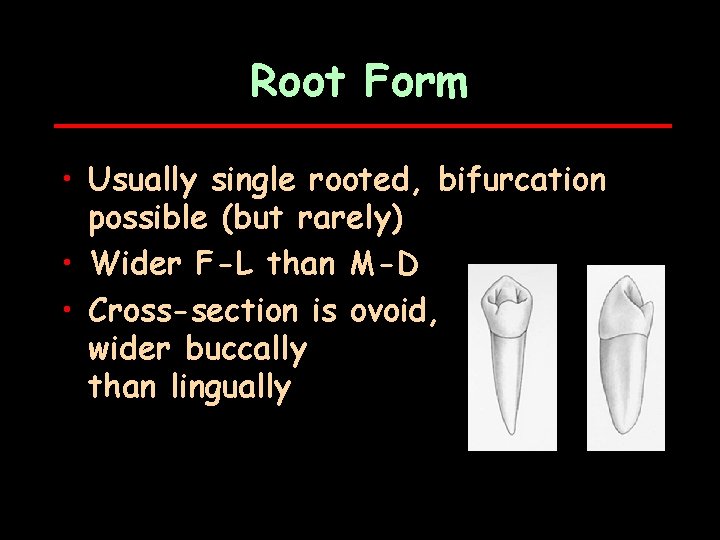 Root Form

• Usually single rooted, bifurcation possible (but rarely)
• Wider F-L than M-D
• Cross-section is ovoid, wider buccally than lingually